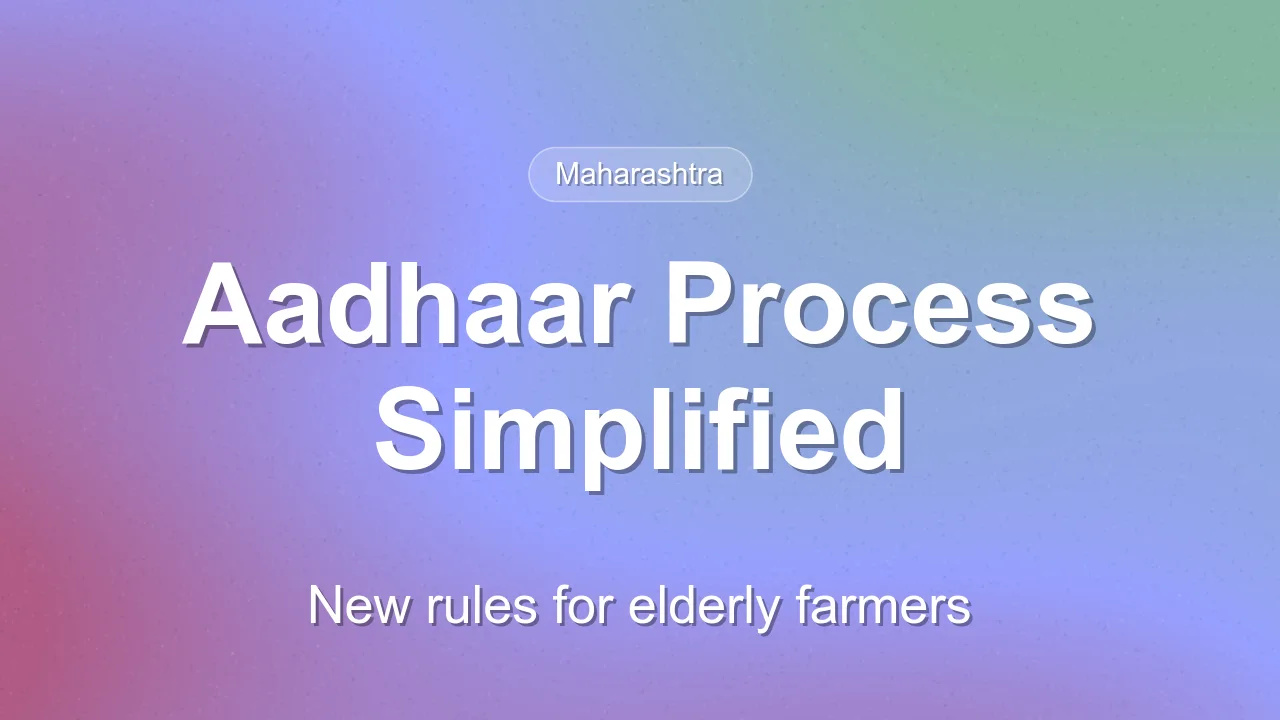 Maharashtra

Aadhaar Process Simplified

New rules for elderly farmers